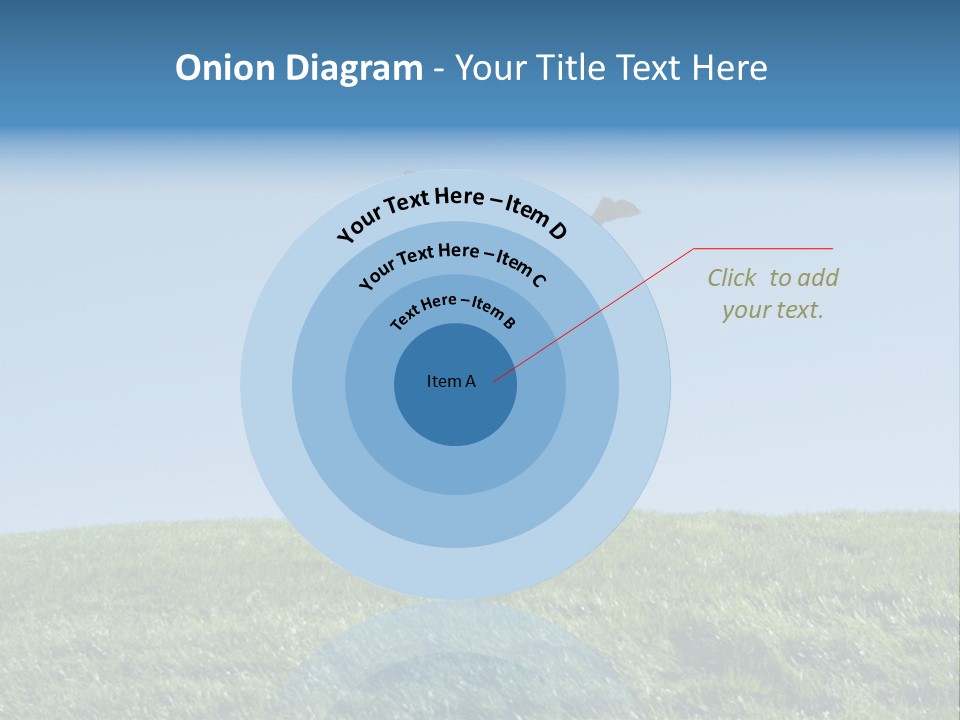 Onion Diagram - Your Title Text Here

Your Text Here – Item D

Your Text Here – Item C

Text Here – Item B

Item A

Click to add your text.